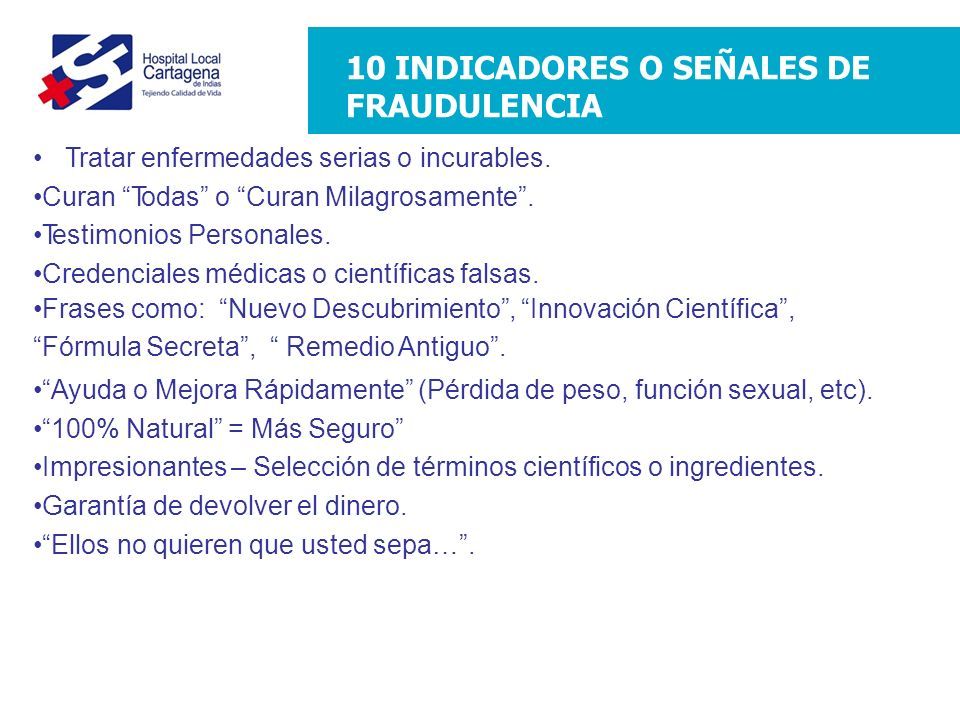 Hospital Local Cartagena de Indias
Tejiendo Calidad de Vida

10 INDICADORES O SEÑALES DE FRAUDULENCIA

• Tratar enfermedades serias o incurables.
•Curan “Todas” o “Curan Milagrosamente”.
•Testimonios Personales.
•Credenciales médicas o científicas falsas.
•Frases como: “Nuevo Descubrimiento”, “Innovación Científica”, “Fórmula Secreta”, “ Remedio Antiguo”.
•“Ayuda o Mejora Rápidamente” (Pérdida de peso, función sexual, etc).
•“100% Natural” = Más Seguro”
•Impresionantes – Selección de términos científicos o ingredientes.
•Garantía de devolver el dinero.
•“Ellos no quieren que usted sepa…”.